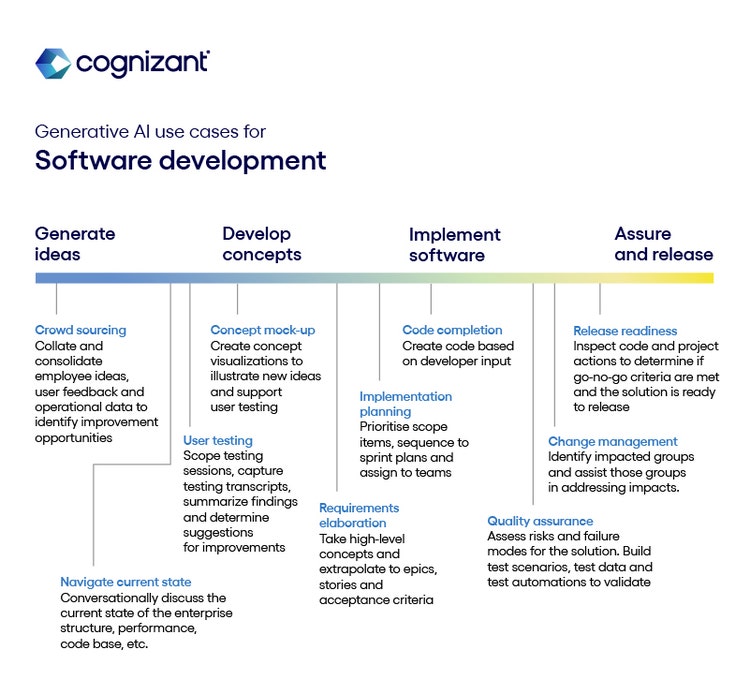 cognizant

Generative AI use cases for
Software development

Generate ideas

Develop concepts

Implement software

Assure and release

Crowd sourcing
Collate and consolidate employee ideas, user feedback and operational data to identify improvement opportunities

Navigate current state
Conversationally discuss the current state of the enterprise structure, performance, code base, etc.

User testing
Scope testing sessions, capture testing transcripts, summarize findings and determine suggestions for improvements

Concept mock-up
Create concept visualizations to illustrate new ideas and support user testing

Requirements elaboration
Take high-level concepts and extrapolate to epics, stories and acceptance criteria

Implementation planning
Prioritise scope items, sequence to sprint plans and assign to teams

Code completion
Create code based on developer input

Quality assurance
Assess risks and failure modes for the solution. Build test scenarios, test data and test automations to validate

Change management
Identify impacted groups and assist those groups in addressing impacts.

Release readiness
Inspect code and project actions to determine if go-no-go criteria are met and the solution is ready to release